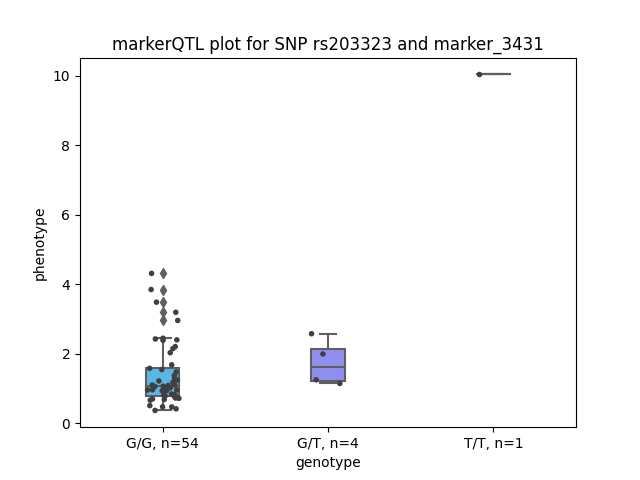 markerQTL plot for SNP rs203323 and marker_3431

phenotype

10
8
6
4
2
0

G/G, n=54
G/T, n=4
T/T, n=1

genotype